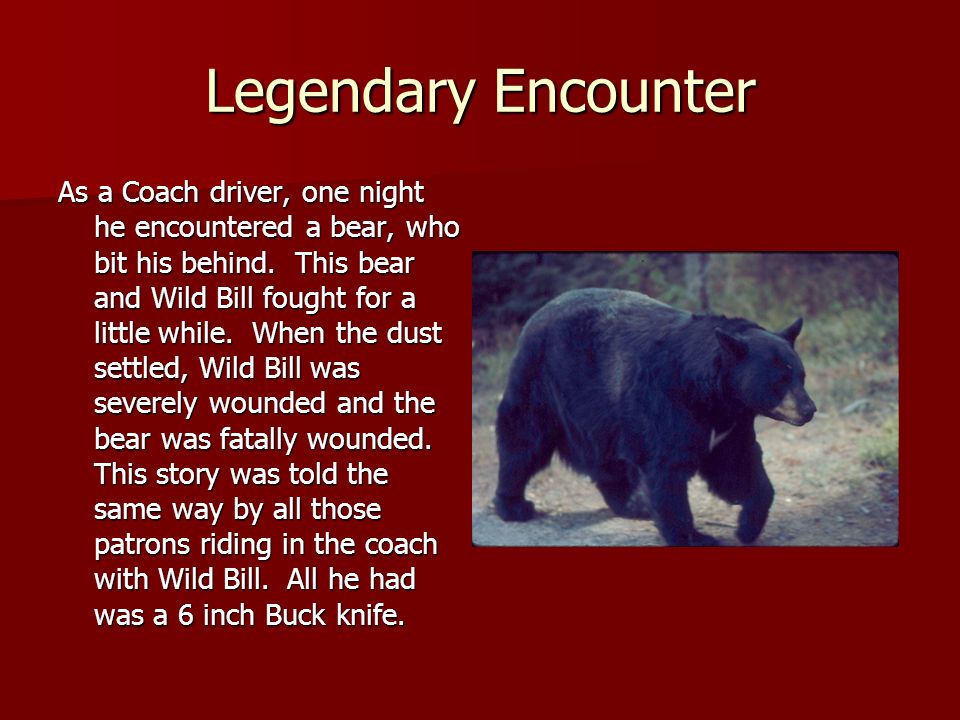 Legendary Encounter

As a Coach driver, one night he encountered a bear, who bit his behind. This bear and Wild Bill fought for a little while. When the dust settled, Wild Bill was severely wounded and the bear was fatally wounded. This story was told the same way by all those patrons riding in the coach with Wild Bill. All he had was a 6 inch Buck knife.